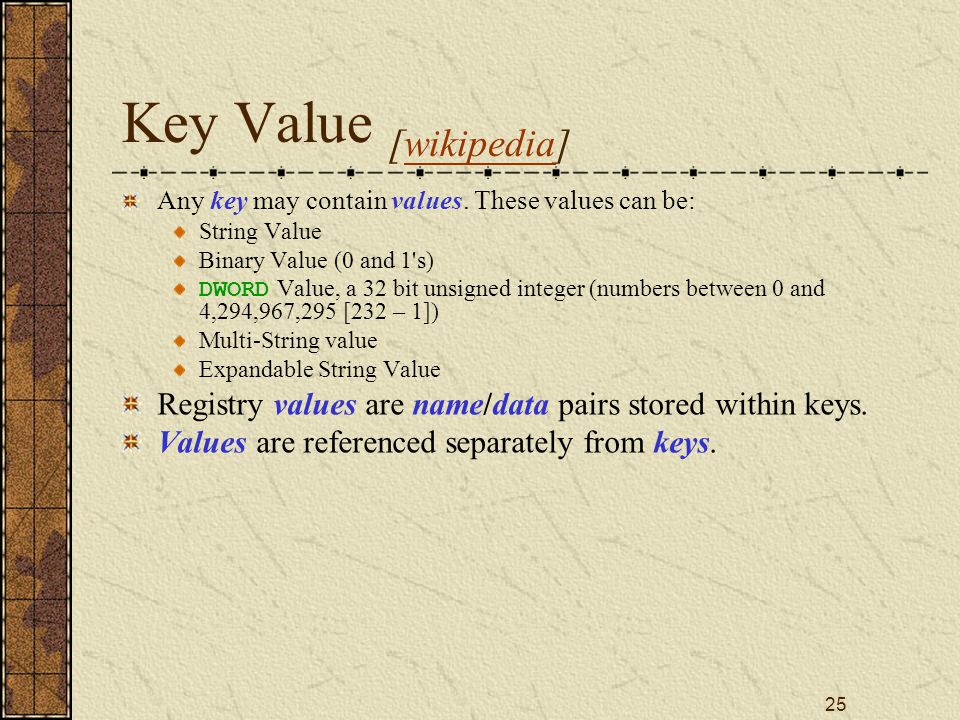 Key Value [wikipedia]

Any key may contain values. These values can be:

String Value

Binary Value (0 and 1's)

DWORD Value, a 32 bit unsigned integer (numbers between 0 and 4,294,967,295 [232 – 1])

Multi-String value

Expandable String Value

Registry values are name/data pairs stored within keys.

Values are referenced separately from keys.

25